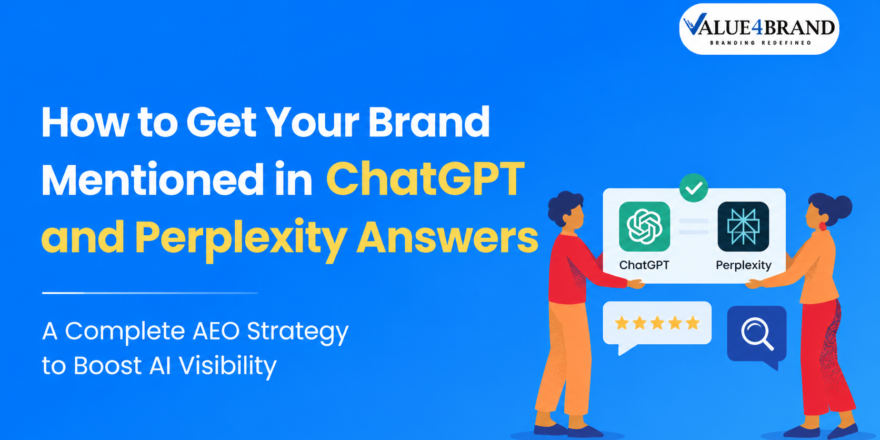 VALUE4BRAND
BRANDING REDEFINED

How to Get Your Brand Mentioned in ChatGPT and Perplexity Answers

A Complete AEO Strategy to Boost AI Visibility

ChatGPT
Perplexity